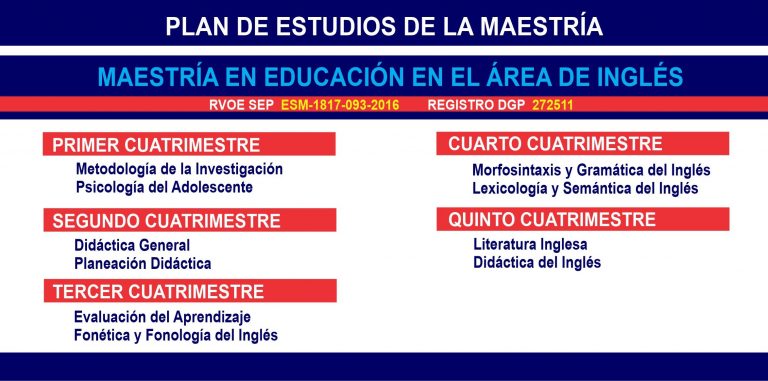 PLAN DE ESTUDIOS DE LA MAESTRÍA

MAESTRÍA EN EDUCACIÓN EN EL ÁREA DE INGLÉS

RVOE SEP ESM-1817-093-2016 REGISTRO DGP 272511

PRIMER CUATRIMESTRE
Metodología de la Investigación
Psicología del Adolescente

SEGUNDO CUATRIMESTRE
Didáctica General
Planeación Didáctica

TERCER CUATRIMESTRE
Evaluación del Aprendizaje
Fonética y Fonología del Inglés

CUARTO CUATRIMESTRE
Morfosintaxis y Gramática del Inglés
Lexicología y Semántica del Inglés

QUINTO CUATRIMESTRE
Literatura Inglesa
Didáctica del Inglés